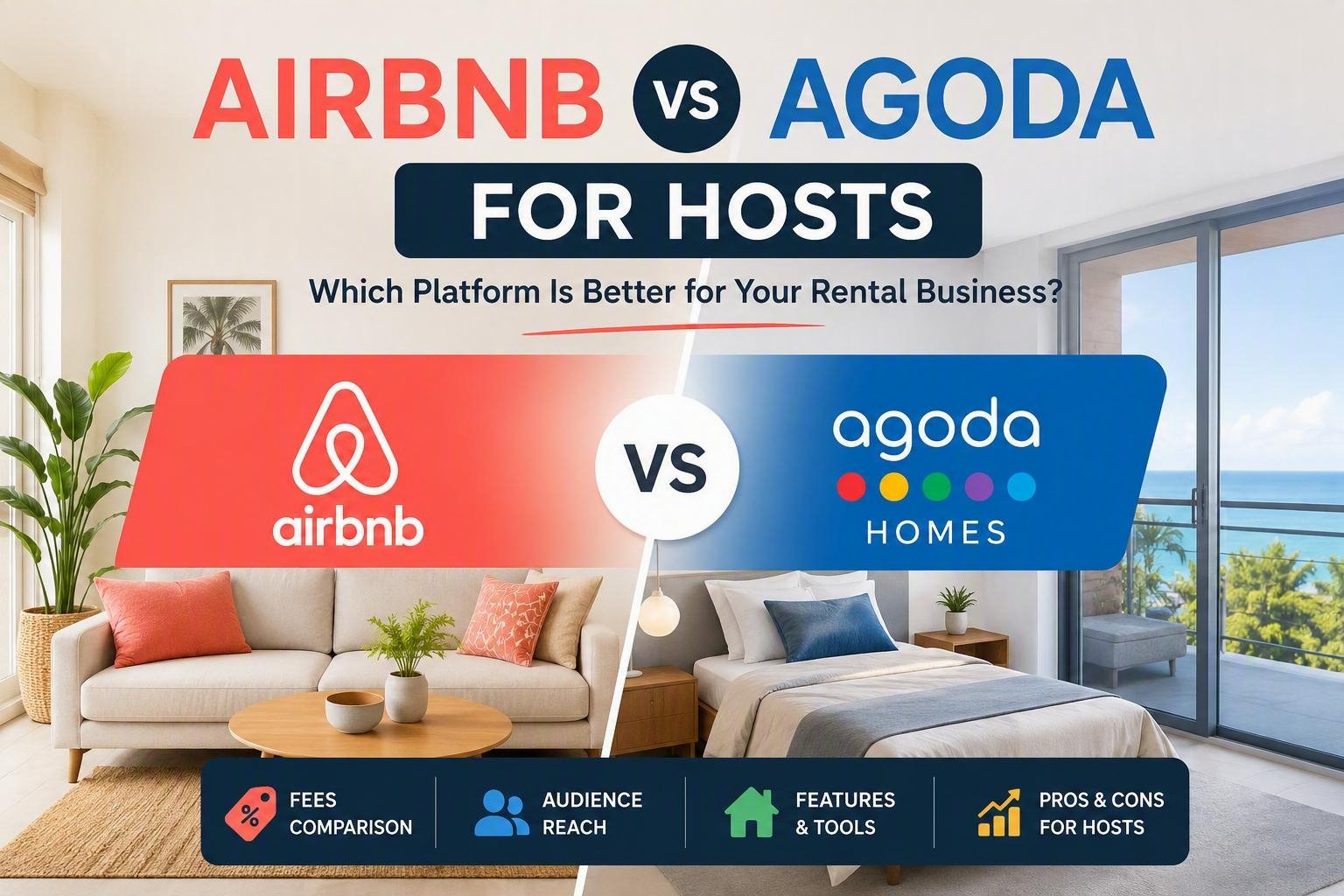 AIRBNB VS AGODA

FOR HOSTS

Which Platform Is Better for Your Rental Business?

airbnb

VS

agoda

HOMES

% FEES COMPARISON

AUDIENCE REACH

FEATURES & TOOLS

PROS & CONS FOR HOSTS